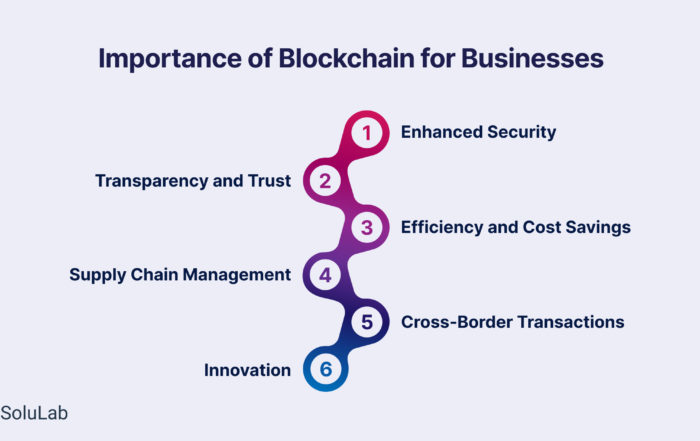 Importance of Blockchain for Businesses

1 Enhanced Security

Transparency and Trust 2

3 Efficiency and Cost Savings

Supply Chain Management 4

5 Cross-Border Transactions

Innovation 6

SoluLab